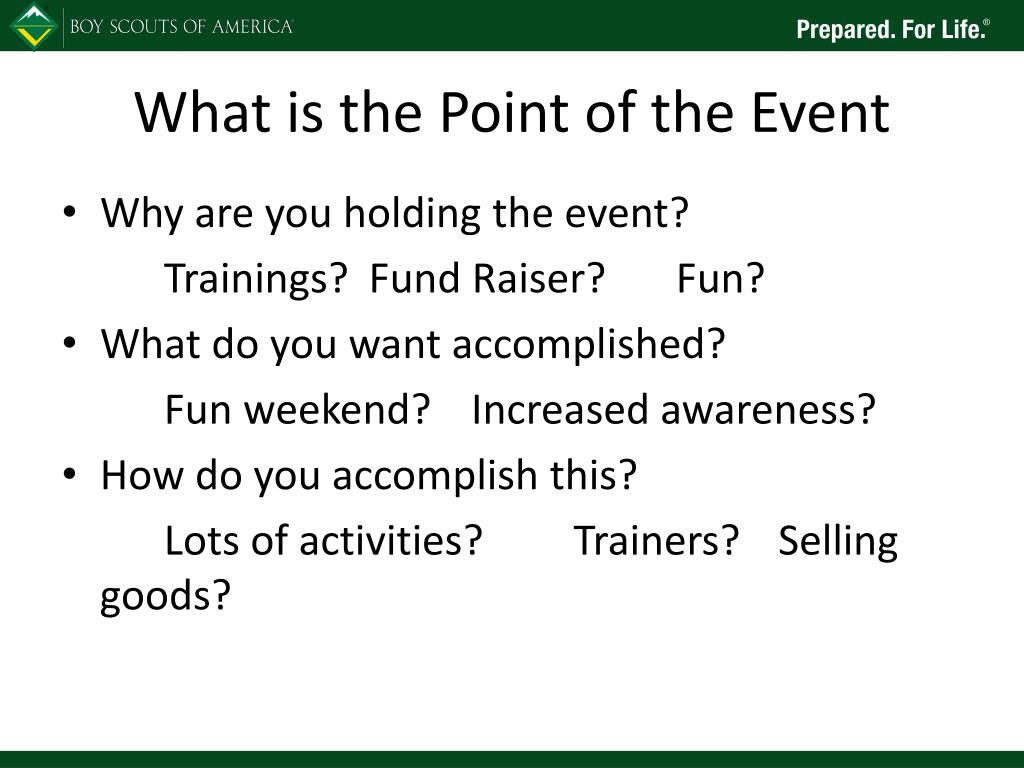 BOY SCOUTS OF AMERICA

Prepared. For Life.®

What is the Point of the Event

• Why are you holding the event?

Trainings? Fund Raiser? Fun?

• What do you want accomplished?

Fun weekend? Increased awareness?

• How do you accomplish this?

Lots of activities? Trainers? Selling goods?